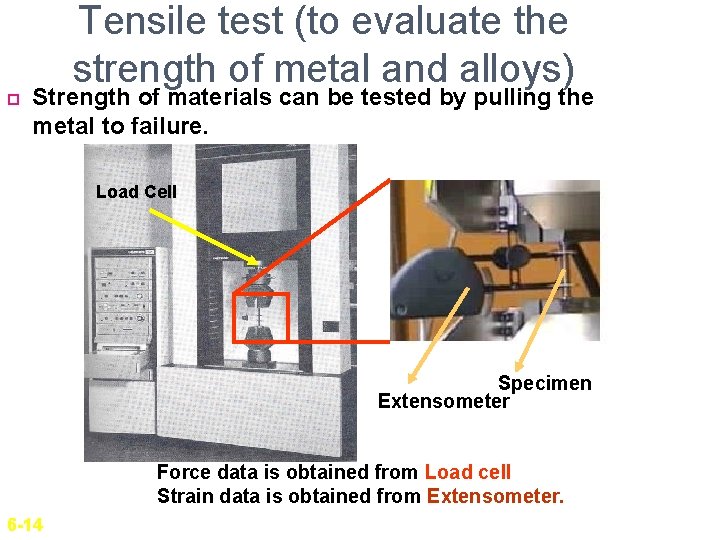 Tensile test (to evaluate the strength of metal and alloys)

Strength of materials can be tested by pulling the metal to failure.

Load Cell

Specimen

Extensometer

Force data is obtained from Load cell
Strain data is obtained from Extensometer.

6-14